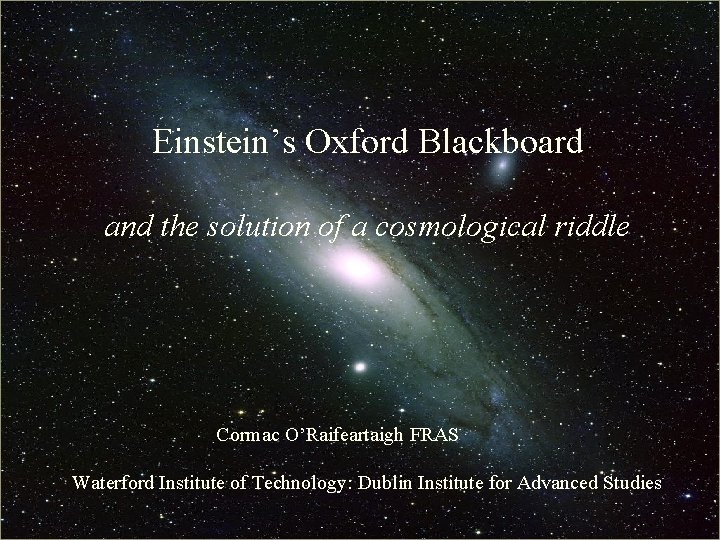 Einstein's Oxford Blackboard

and the solution of a cosmological riddle

Cormac O'Raifeartaigh FRAS

Waterford Institute of Technology: Dublin Institute for Advanced Studies